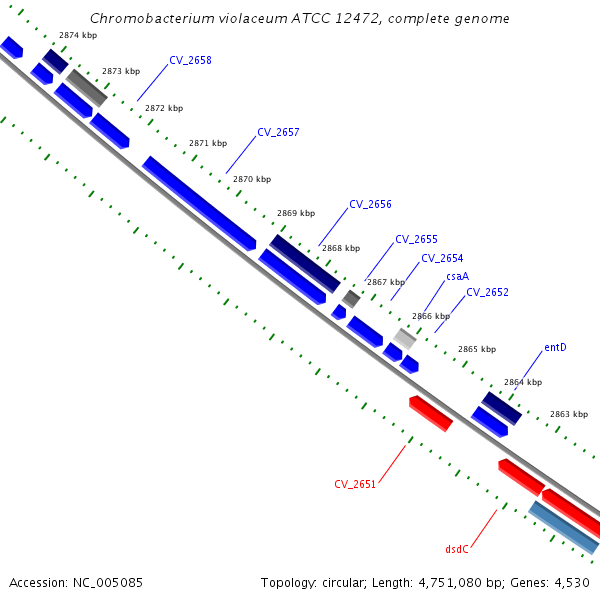 Chromobacterium violaceum ATCC 12472, complete genome

2874 kbp

2873 kbp

CV_2658

2872 kbp

2871 kbp

CV_2657

2870 kbp

2869 kbp

CV_2656

2868 kbp

CV_2655

2867 kbp

CV_2654

csaA

2866 kbp

CV_2652

2865 kbp

entD

2864 kbp

2863 kbp

CV_2651

dsdC

Accession: NC_005085

Topology: circular; Length: 4,751,080 bp; Genes: 4,530